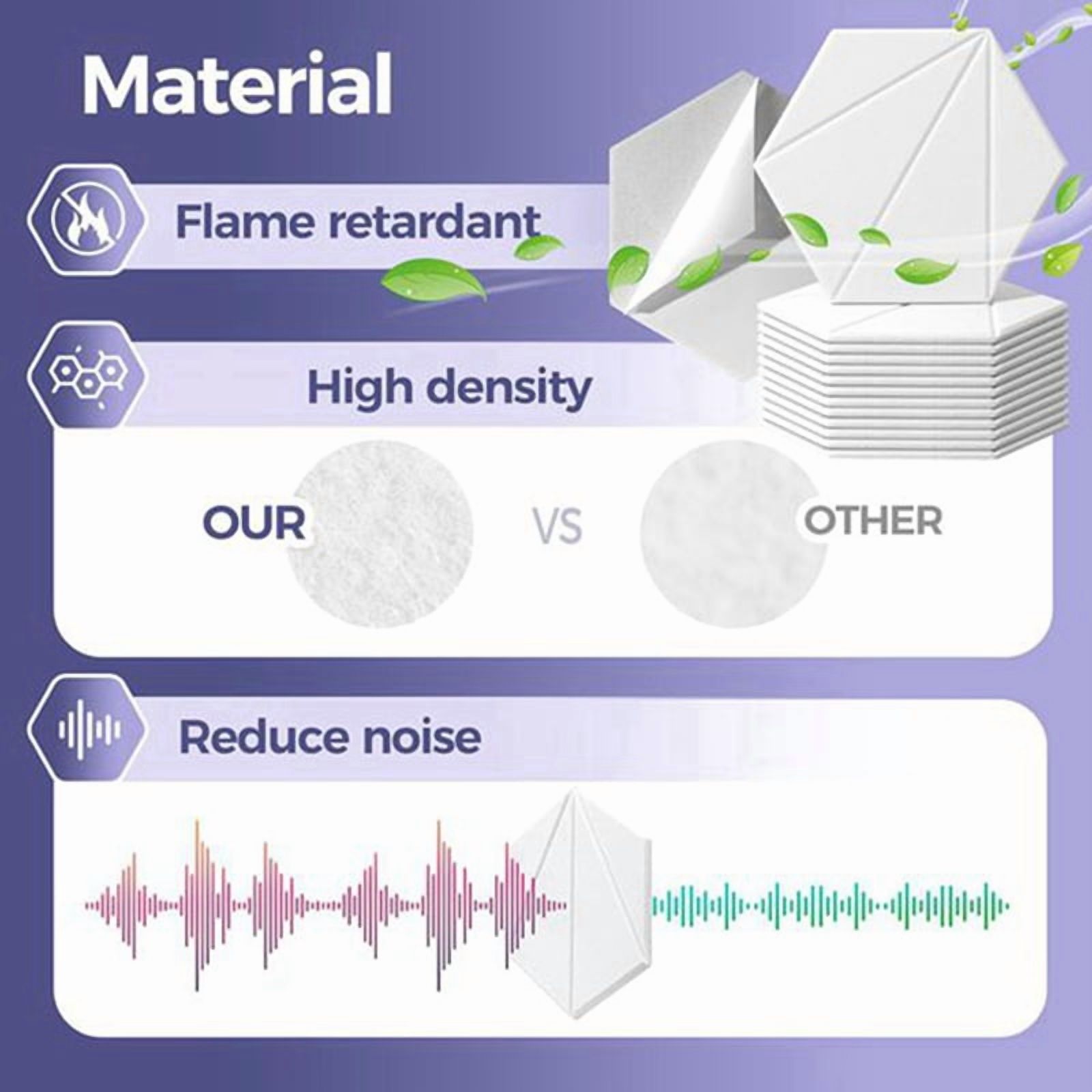 Material

Flame retardant

High density

OUR

VS

OTHER

Reduce noise